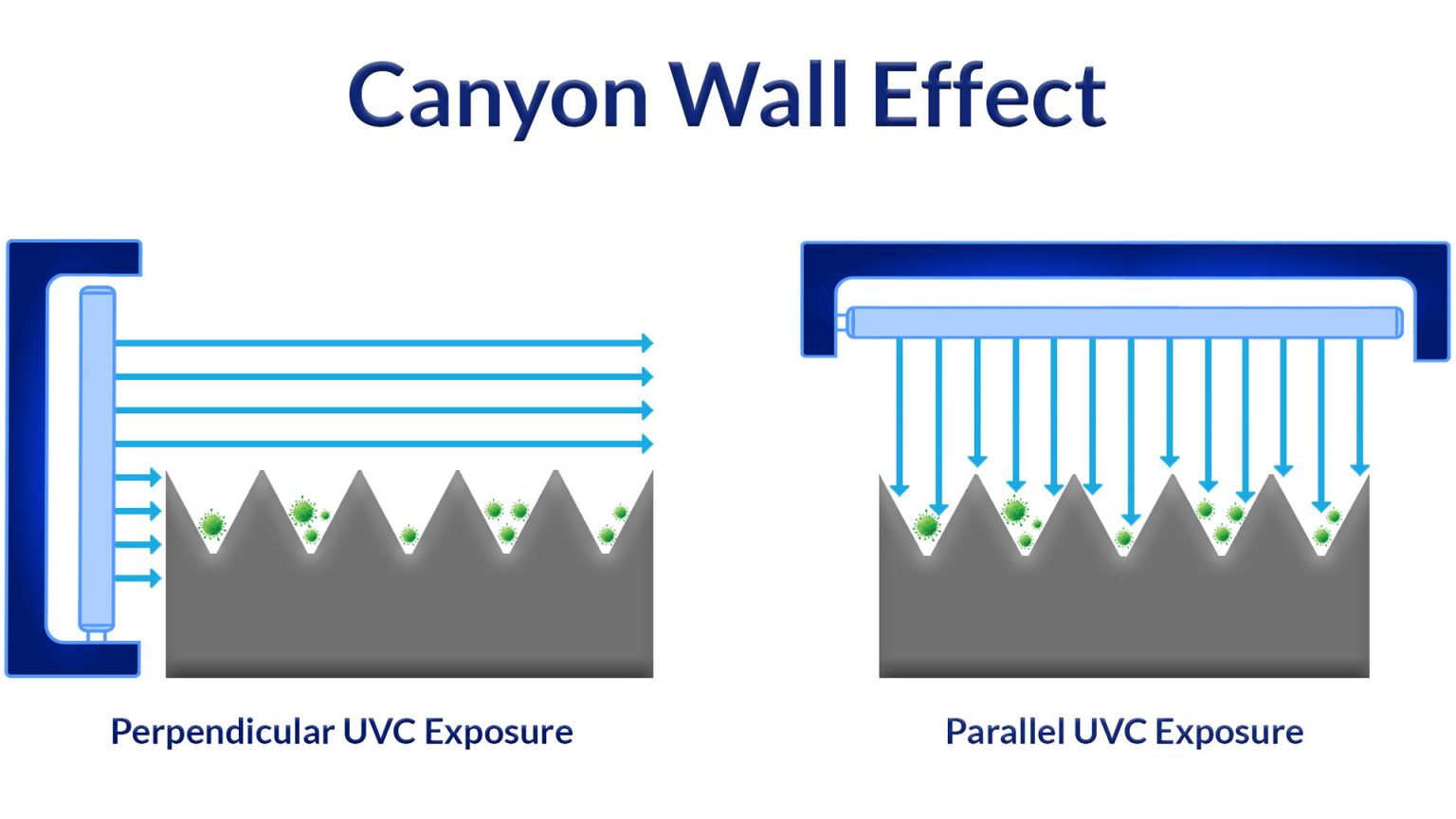 Canyon Wall Effect

Perpendicular UVC Exposure

Parallel UVC Exposure